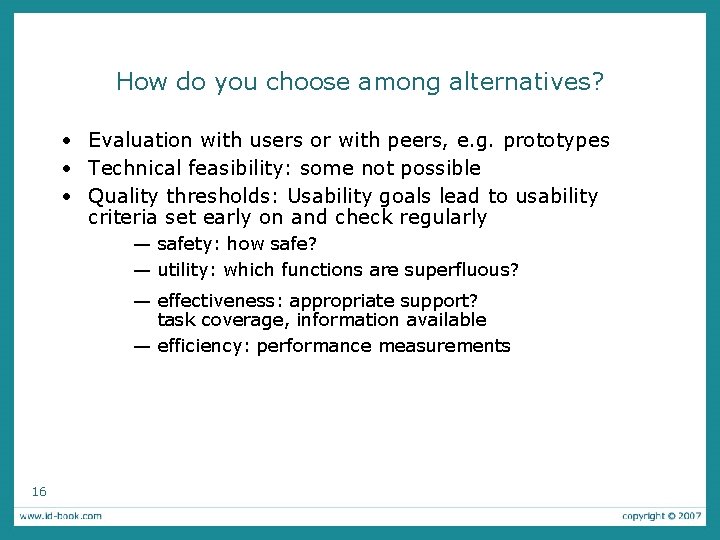 How do you choose among alternatives?

• Evaluation with users or with peers, e.g. prototypes
• Technical feasibility: some not possible
• Quality thresholds: Usability goals lead to usability criteria set early on and check regularly
— safety: how safe?
— utility: which functions are superfluous?
— effectiveness: appropriate support? task coverage, information available
— efficiency: performance measurements

16

www.id-book.com

copyright © 2007